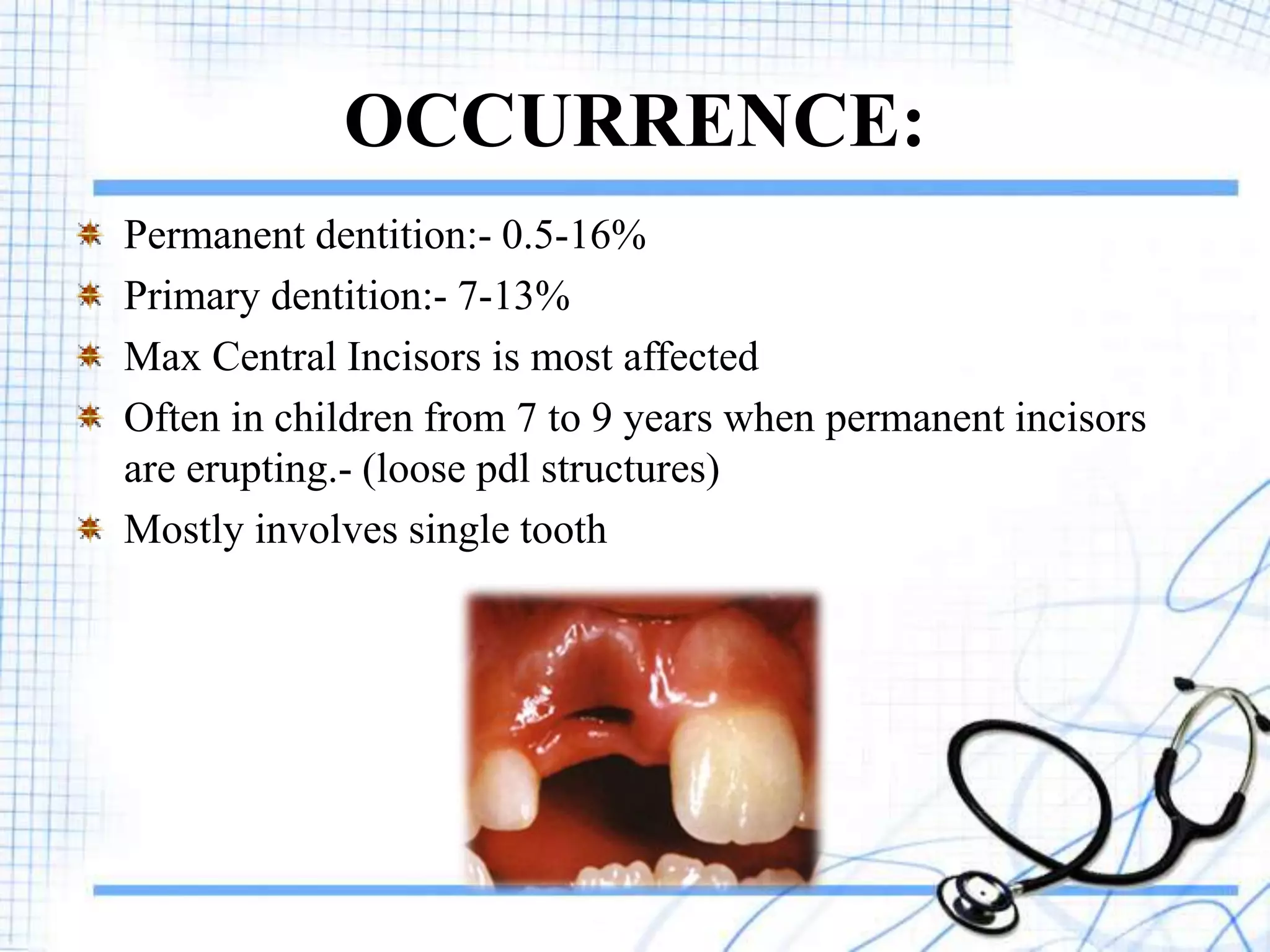 OCCURRENCE:

Permanent dentition:- 0.5-16%

Primary dentition:- 7-13%

Max Central Incisors is most affected

Often in children from 7 to 9 years when permanent incisors are erupting.- (loose pdl structures)

Mostly involves single tooth